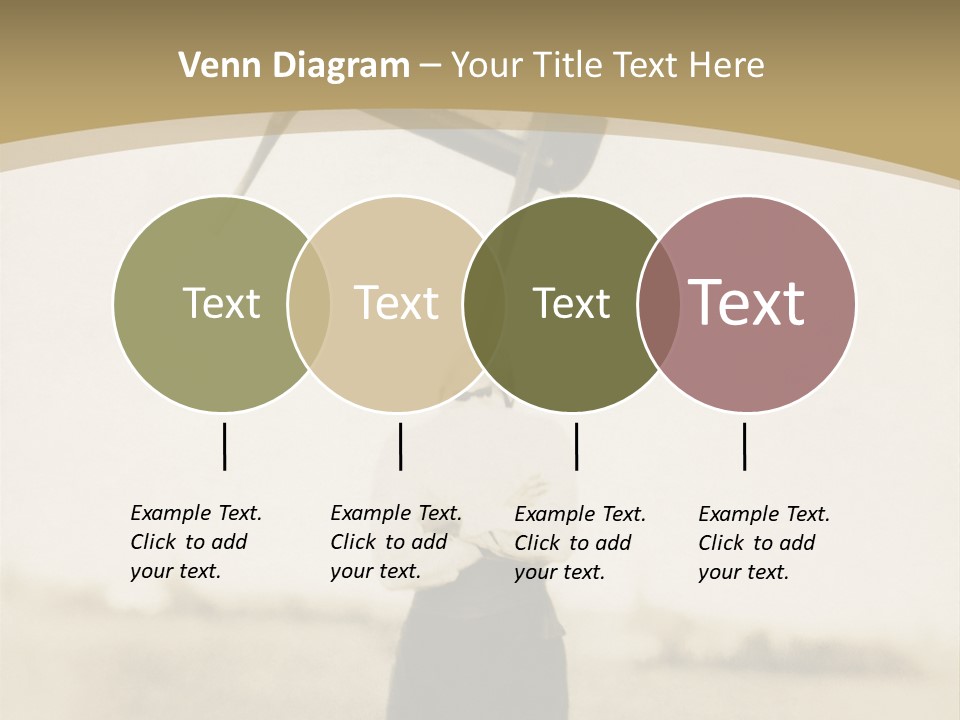 Venn Diagram – Your Title Text Here

Text

Text

Text

Text

Example Text. Click to add your text.

Example Text. Click to add your text.

Example Text. Click to add your text.

Example Text. Click to add your text.